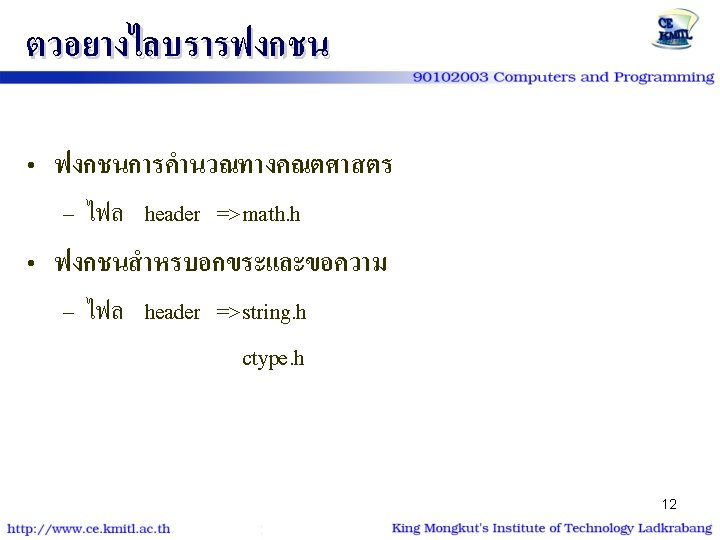 ตวอยางไลบรารฟงกชน

CE KMITL

90102003 Computers and Programming

• ฟงกชนการคำนวณทางคณตศาสตร

– ไฟล header =>math.h

• ฟงกชนสำหรบอกขระและขอความ

– ไฟล header =>string.h

ctype.h

12

http://www.ce.kmitl.ac.th

King Mongkut's Institute of Technology Ladkrabang